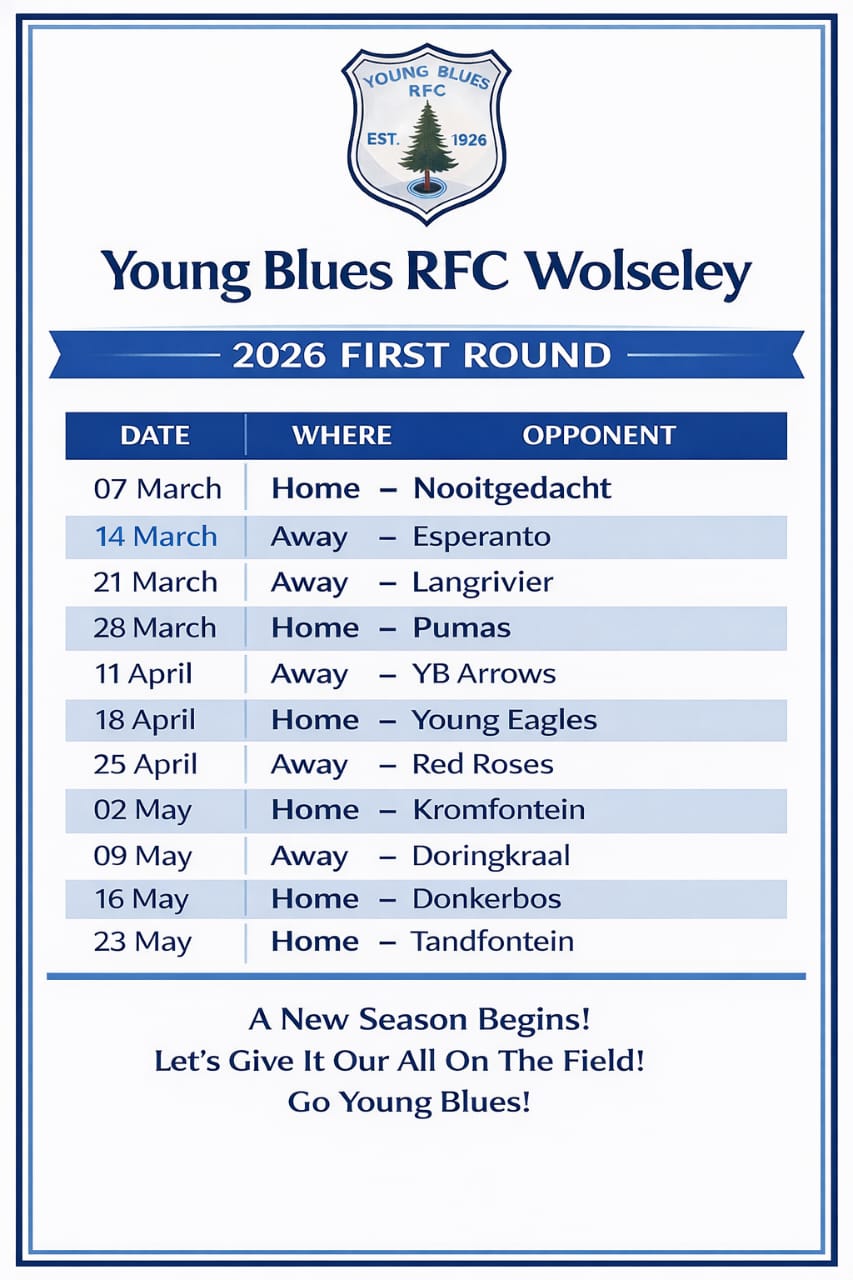 YOUNG BLUES RFC
EST. 1926

Young Blues RFC Wolseley

2026 FIRST ROUND

| DATE | WHERE | OPPONENT |
|---|---|---|
| 07 March | Home – | Nooitgedacht |
| 14 March | Away – | Esperanto |
| 21 March | Away – | Langrivier |
| 28 March | Home – | Pumas |
| 11 April | Away – | YB Arrows |
| 18 April | Home – | Young Eagles |
| 25 April | Away – | Red Roses |
| 02 May | Home – | Kromfontein |
| 09 May | Away – | Doringkraal |
| 16 May | Home – | Donkerbos |
| 23 May | Home – | Tandfontein |

A New Season Begins!
Let's Give It Our All On The Field!
Go Young Blues!